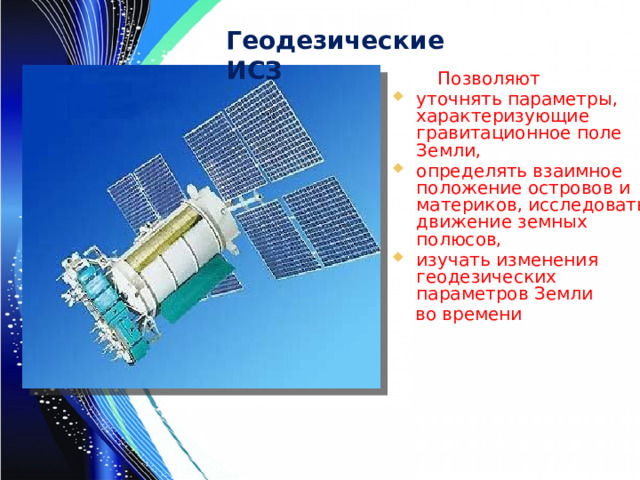 Геодезические ИСЗ

Позволяют

уточнять параметры, характеризующие гравитационное поле Земли,

определять взаимное положение островов и материков, исследовать движение земных полюсов,

изучать изменения геодезических параметров Земли

во времени